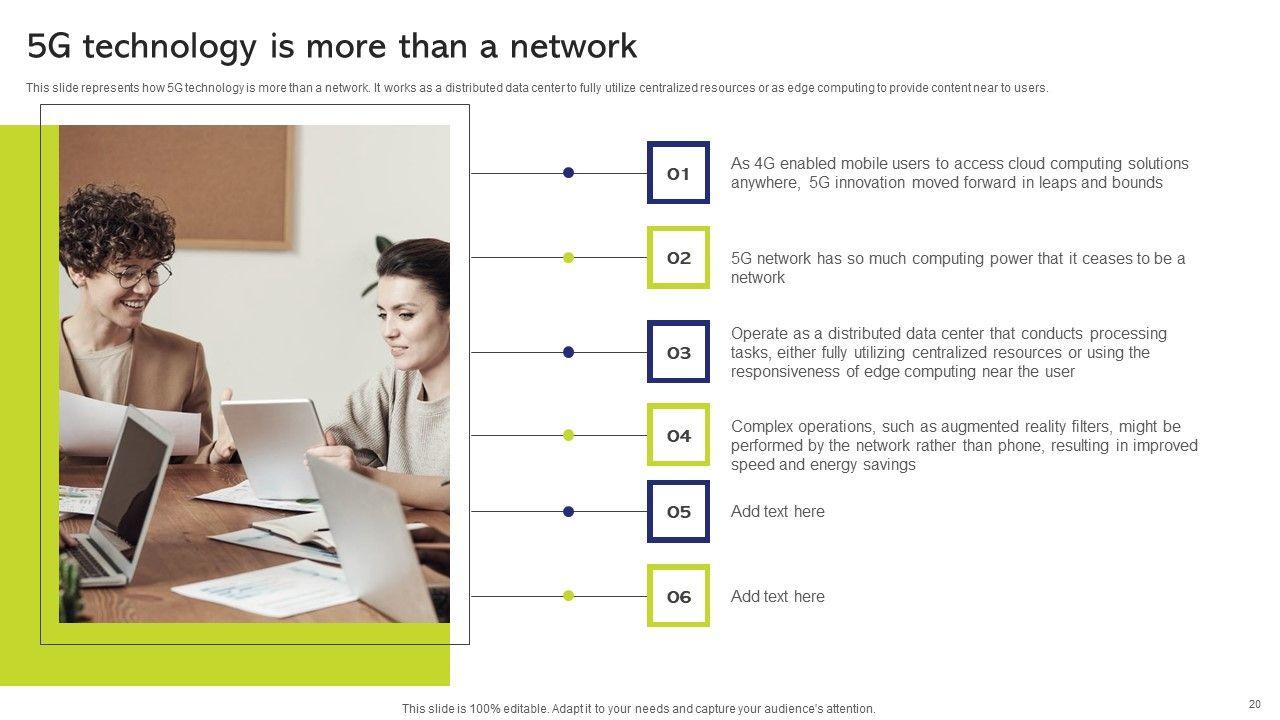 5G technology is more than a network

This slide represents how 5G technology is more than a network. It works as a distributed data center to fully utilize centralized resources or as edge computing to provide content near to users.

01

As 4G enabled mobile users to access cloud computing solutions anywhere, 5G innovation moved forward in leaps and bounds

02

5G network has so much computing power that it ceases to be a network

03

Operate as a distributed data center that conducts processing tasks, either fully utilizing centralized resources or using the responsiveness of edge computing near the user

04

Complex operations, such as augmented reality filters, might be performed by the network rather than phone, resulting in improved speed and energy savings

05

Add text here

06

Add text here

This slide is 100% editable. Adapt it to your needs and capture your audience's attention.

20